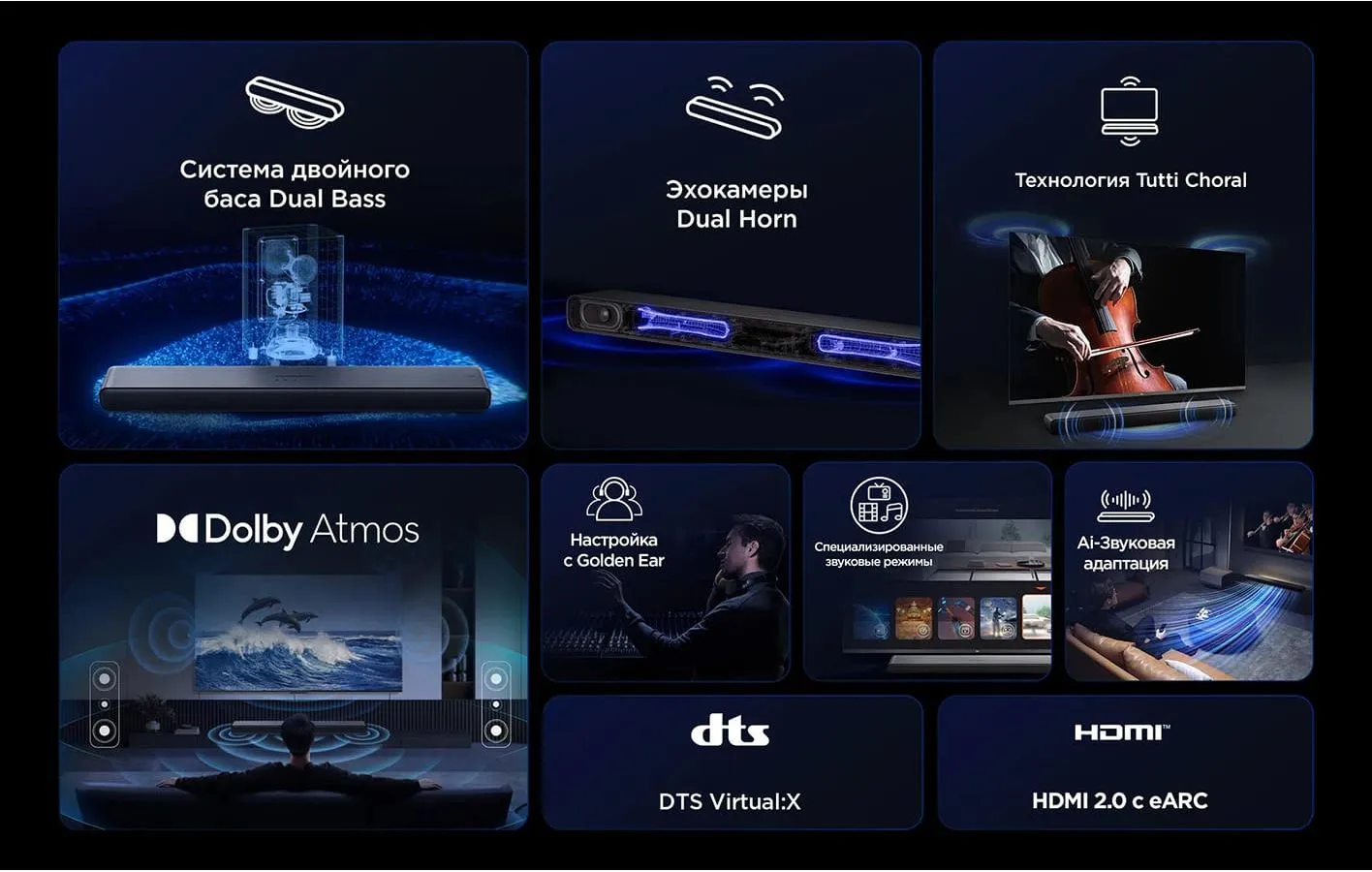 Система двойного баса Dual Bass

Эхокамеры Dual Horn

Технология Tutti Choral

Dolby Atmos

Настройка с Golden Ear

Специализированные звуковые режимы

Ai-Звуковая адаптация

dts

DTS Virtual:X

HDMI™

HDMI 2.0 с eARC